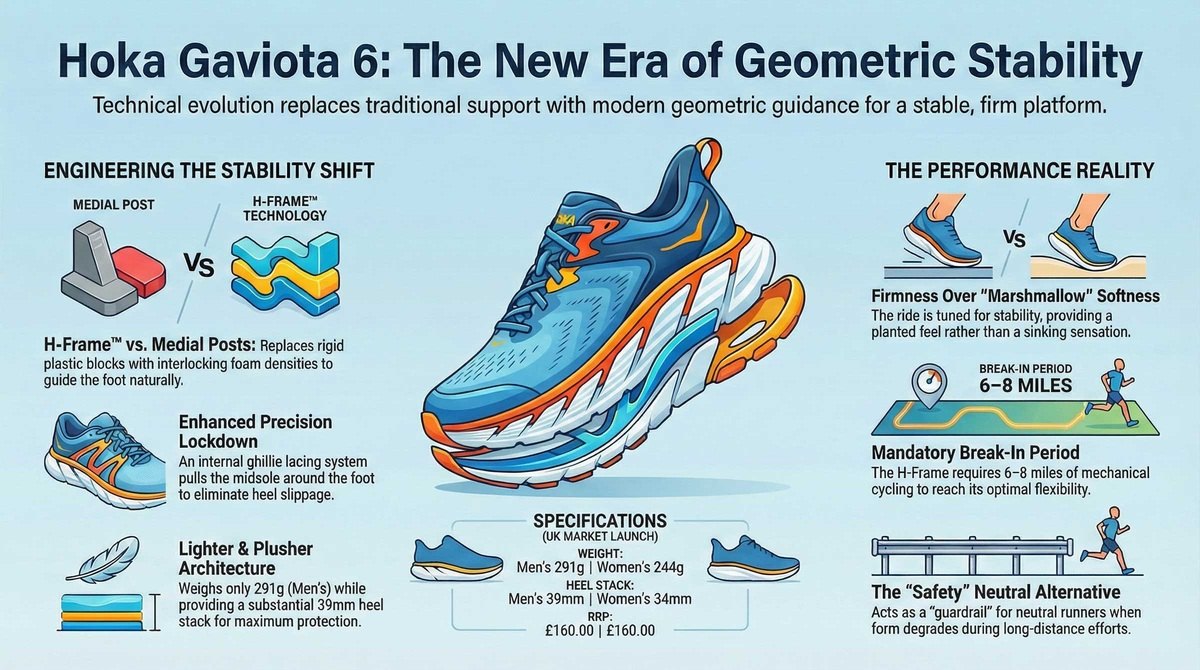 Hoka Gaviota 6: The New Era of Geometric Stability

Technical evolution replaces traditional support with modern geometric guidance for a stable, firm platform.

ENGINEERING THE STABILITY SHIFT

MEDIAL POST

VS

H-FRAME™ TECHNOLOGY

H-Frame™ vs. Medial Posts: Replaces rigid plastic blocks with interlocking foam densities to guide the foot naturally.

Enhanced Precision Lockdown

An internal ghillie lacing system pulls the midsole around the foot to eliminate heel slippage.

Lighter & Plusher Architecture

Weighs only 291g (Men's) while providing a substantial 39mm heel stack for maximum protection.

HOKA

SPECIFICATIONS
(UK MARKET LAUNCH)

WEIGHT:
Men's 291g | Women's 244g

HEEL STACK:
Men's 39mm | Women's 34mm

RRP:
£160.00 | £160.00

THE PERFORMANCE REALITY

VS

Firmness Over "Marshmallow" Softness

The ride is tuned for stability, providing a planted feel rather than a sinking sensation.

BREAK-IN PERIOD
6–8 MILES

Mandatory Break-In Period

The H-Frame requires 6–8 miles of mechanical cycling to reach its optimal flexibility.

The "Safety" Neutral Alternative

Acts as a "guardrail" for neutral runners when form degrades during long-distance efforts.